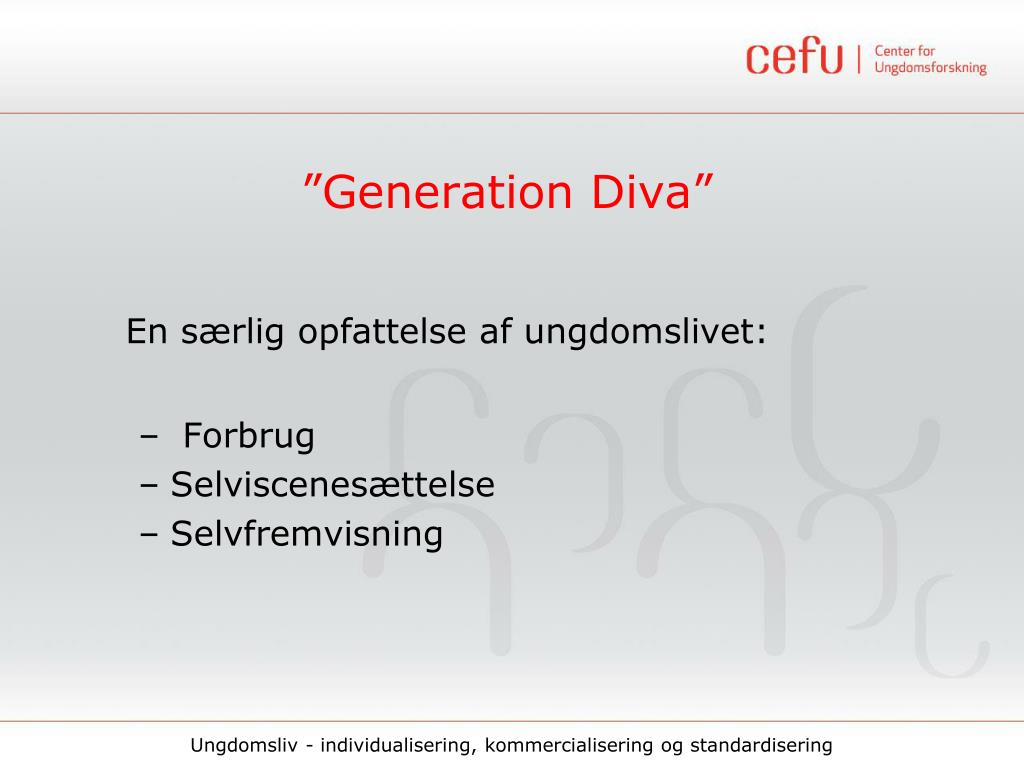 cefu | Center for Ungdomsforskning

”Generation Diva”

En særlig opfattelse af ungdomslivet:

– Forbrug
– Selviscenesættelse
– Selvfremvisning

Ungdomsliv - individualisering, kommercialisering og standardisering